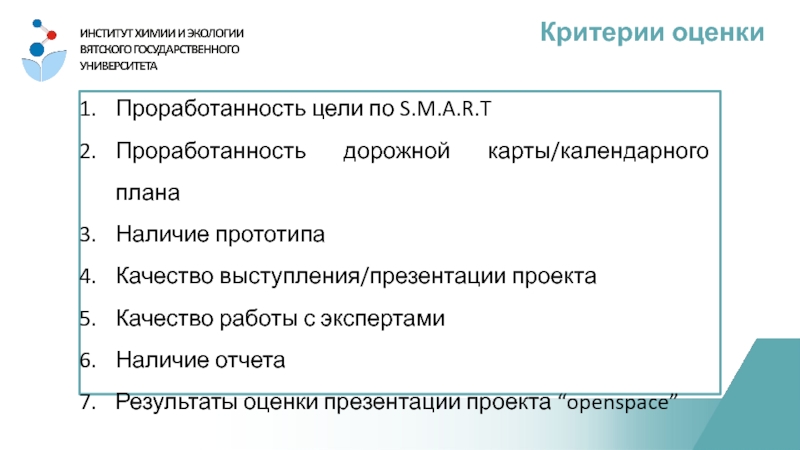 ИНСТИТУТ ХИМИИ И ЭКОЛОГИИ
ВЯТСКОГО ГОСУДАРСТВЕННОГО
УНИВЕРСИТЕТА

Критерии оценки

1. Проработанность цели по S.M.A.R.T
2. Проработанность дорожной карты/календарного плана
3. Наличие прототипа
4. Качество выступления/презентации проекта
5. Качество работы с экспертами
6. Наличие отчета
7. Результаты оценки презентации проекта “openspace”